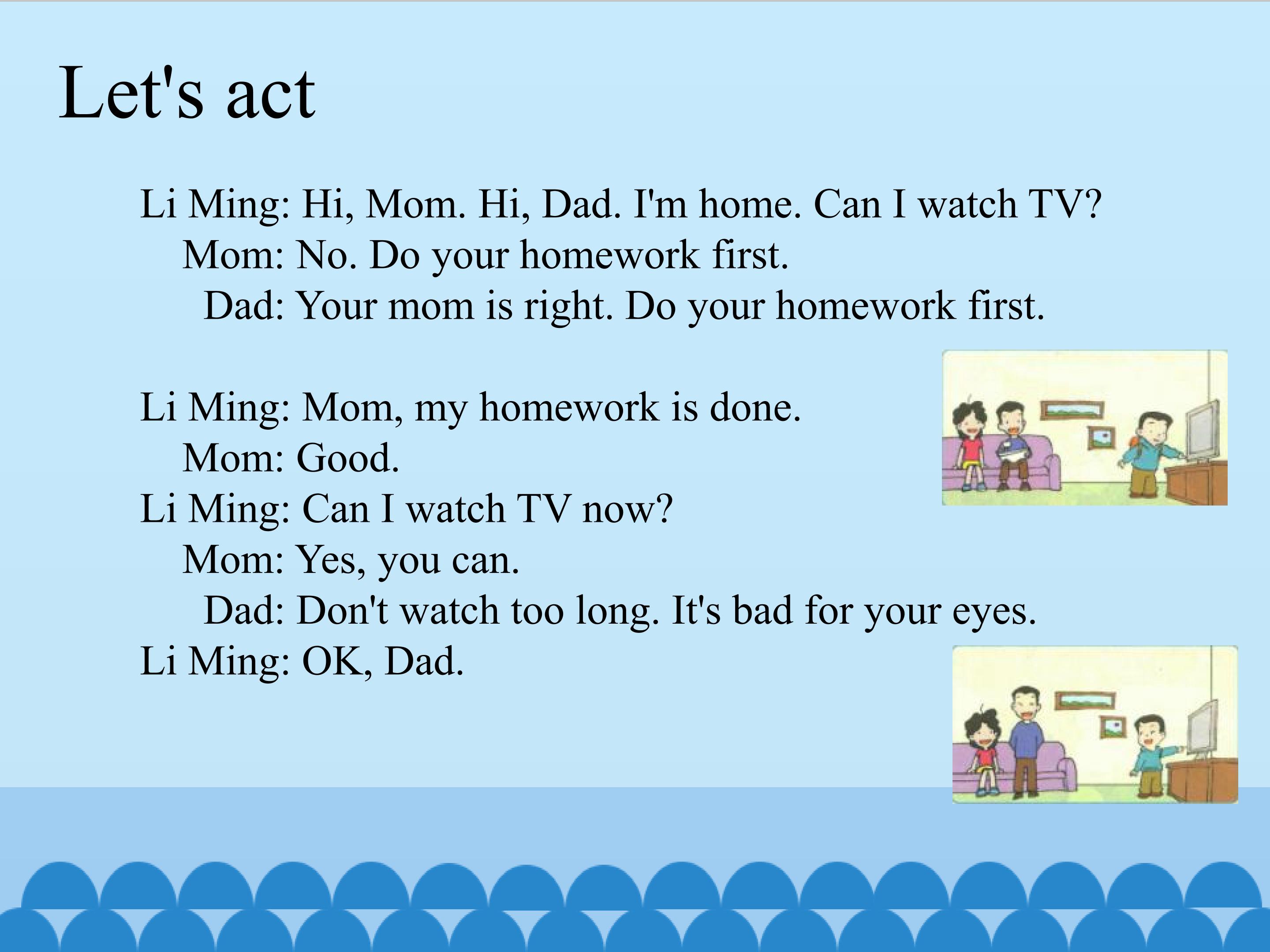 Let's act

Li Ming: Hi, Mom. Hi, Dad. I'm home. Can I watch TV?
Mom: No. Do your homework first.
Dad: Your mom is right. Do your homework first.

Li Ming: Mom, my homework is done.
Mom: Good.
Li Ming: Can I watch TV now?
Mom: Yes, you can.
Dad: Don't watch too long. It's bad for your eyes.
Li Ming: OK, Dad.